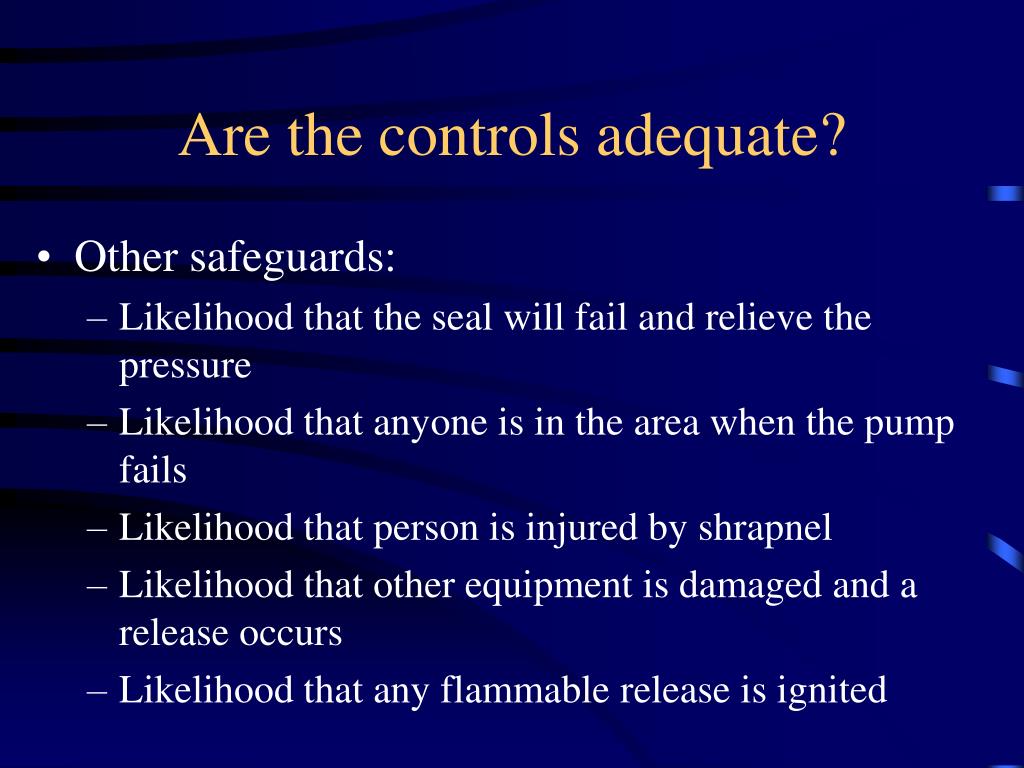 Are the controls adequate?

• Other safeguards:
– Likelihood that the seal will fail and relieve the pressure
– Likelihood that anyone is in the area when the pump fails
– Likelihood that person is injured by shrapnel
– Likelihood that other equipment is damaged and a release occurs
– Likelihood that any flammable release is ignited